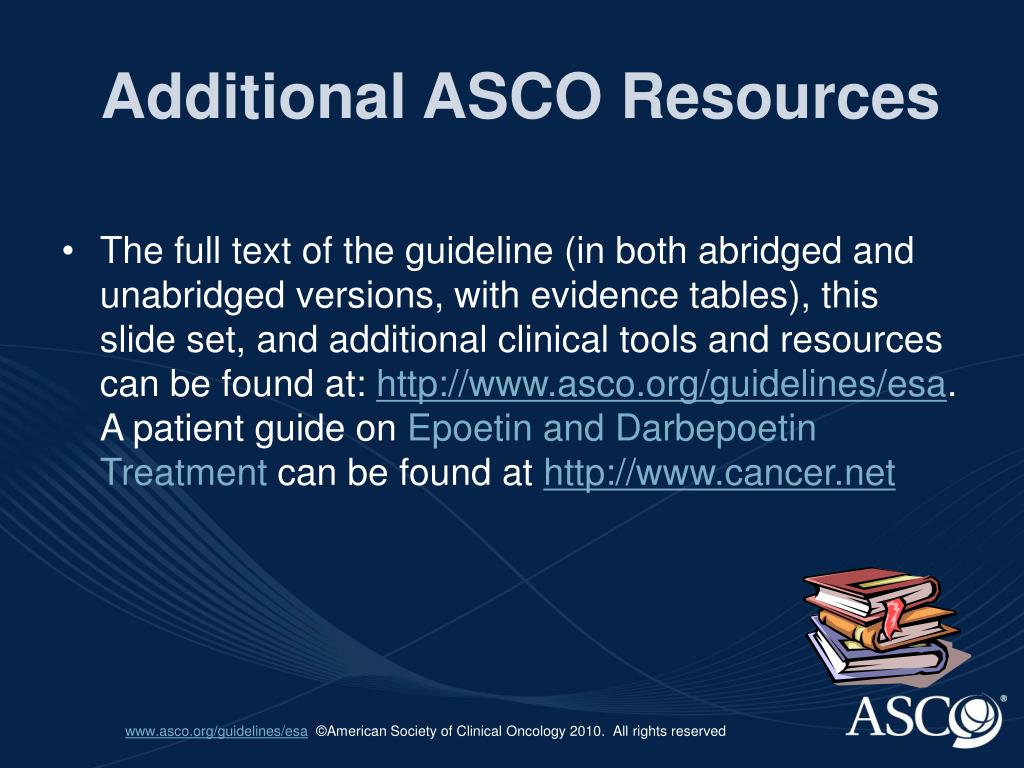 Additional ASCO Resources

• The full text of the guideline (in both abridged and unabridged versions, with evidence tables), this slide set, and additional clinical tools and resources can be found at: http://www.asco.org/guidelines/esa. A patient guide on Epoetin and Darbepoetin Treatment can be found at http://www.cancer.net

www.asco.org/guidelines/esa ©American Society of Clinical Oncology 2010. All rights reserved

ASCO®